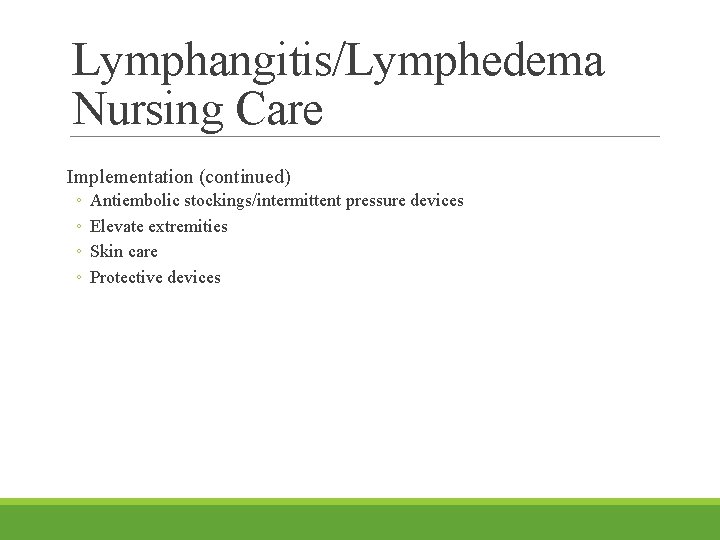 Lymphangitis/Lymphedema Nursing Care

Implementation (continued)
◦ Antiembolic stockings/intermittent pressure devices
◦ Elevate extremities
◦ Skin care
◦ Protective devices